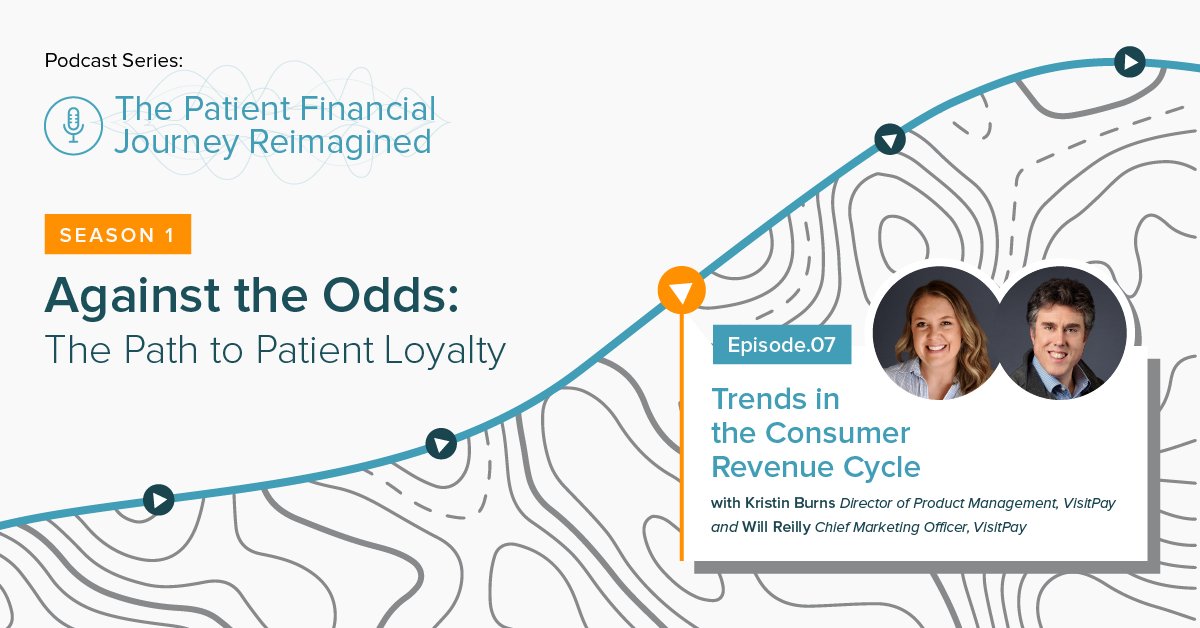 Podcast Series:

The Patient Financial Journey Reimagined

SEASON 1

Against the Odds:
The Path to Patient Loyalty

Episode.07

Trends in the Consumer Revenue Cycle

with Kristin Burns Director of Product Management, VisitPay and Will Reilly Chief Marketing Officer, VisitPay